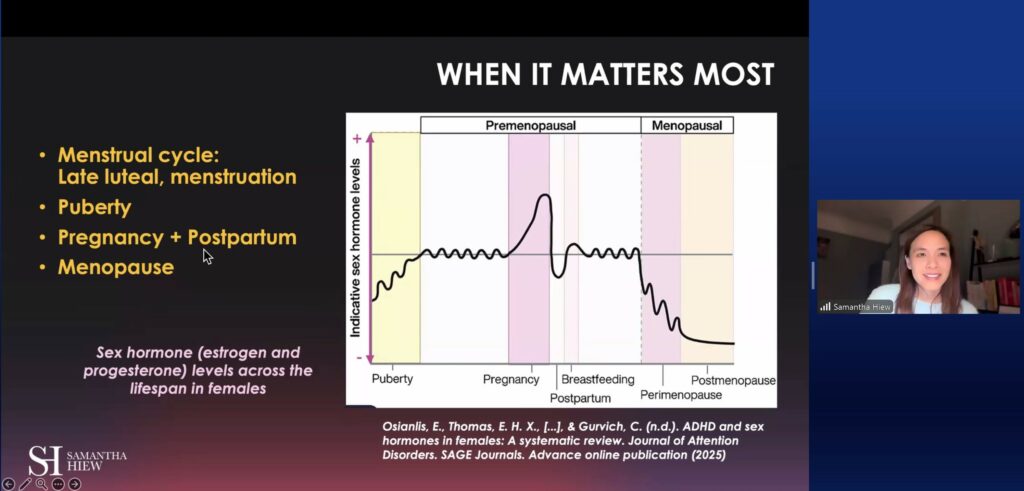 WHEN IT MATTERS MOST

• Menstrual cycle: Late luteal, menstruation
• Puberty
• Pregnancy + Postpartum
• Menopause

Sex hormone (estrogen and progesterone) levels across the lifespan in females

Premenopausal

Menopausal

+

Indicative sex hormone levels

-

Puberty

Pregnancy

Breastfeeding

Postpartum

Perimenopause

Postmenopause

Osianlis, E., Thomas, E. H. X., [...], & Gurvich, C. (n.d.). ADHD and sex hormones in females: A systematic review. Journal of Attention Disorders. SAGE Journals. Advance online publication (2025)

SH SAMANTHA HIEW

Samantha Hiew